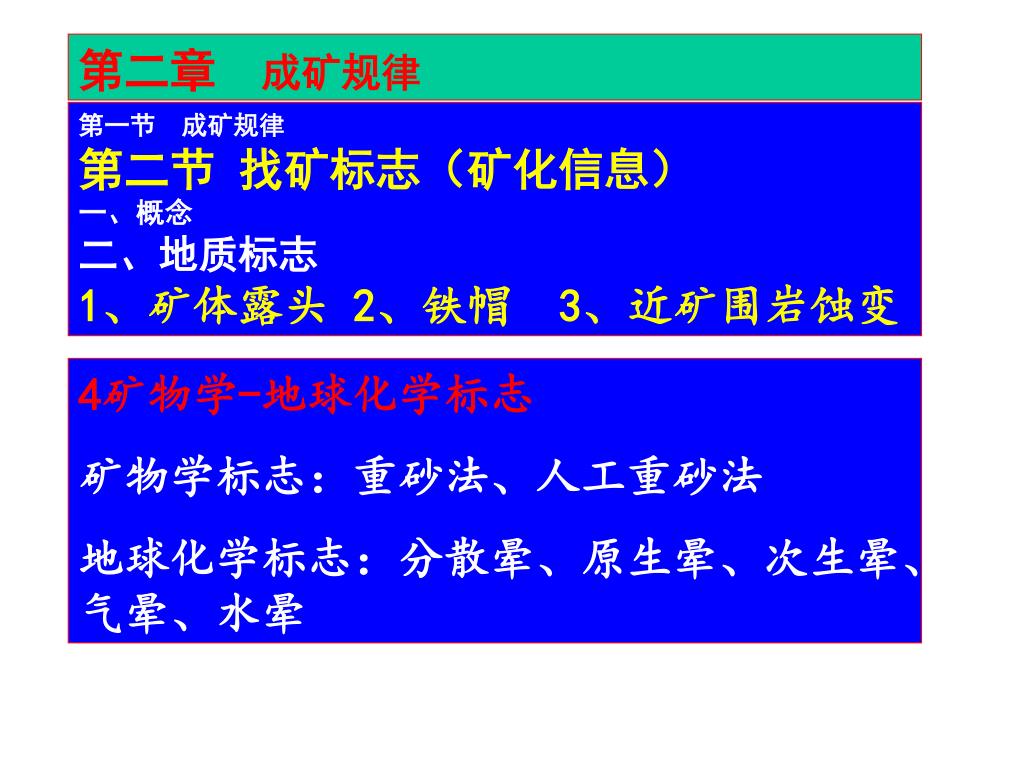 第二章　成矿规律

第一节　成矿规律

第二节 找矿标志（矿化信息）

一、概念

二、地质标志

1、矿体露头 2、铁帽　3、近矿围岩蚀变

4矿物学-地球化学标志

矿物学标志：重砂法、人工重砂法

地球化学标志：分散晕、原生晕、次生晕、气晕、水晕